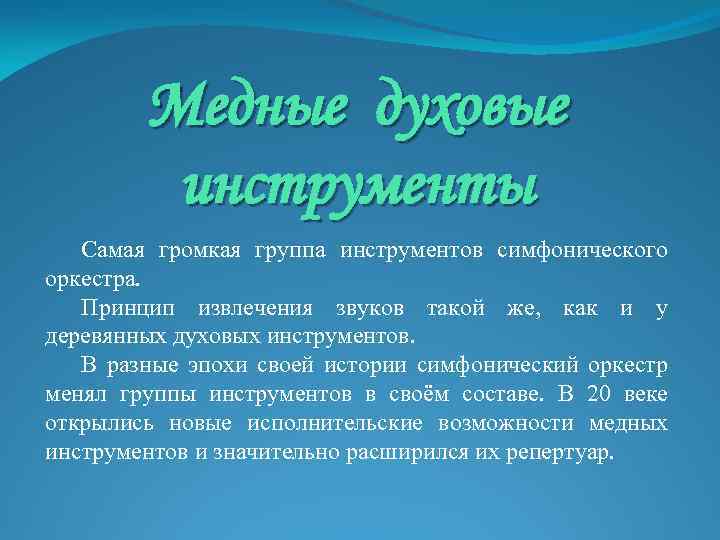 Медные духовые инструменты

Самая громкая группа инструментов симфонического оркестра.

Принцип извлечения звуков такой же, как и у деревянных духовых инструментов.

В разные эпохи своей истории симфонический оркестр менял группы инструментов в своём составе. В 20 веке открылись новые исполнительские возможности медных инструментов и значительно расширился их репертуар.